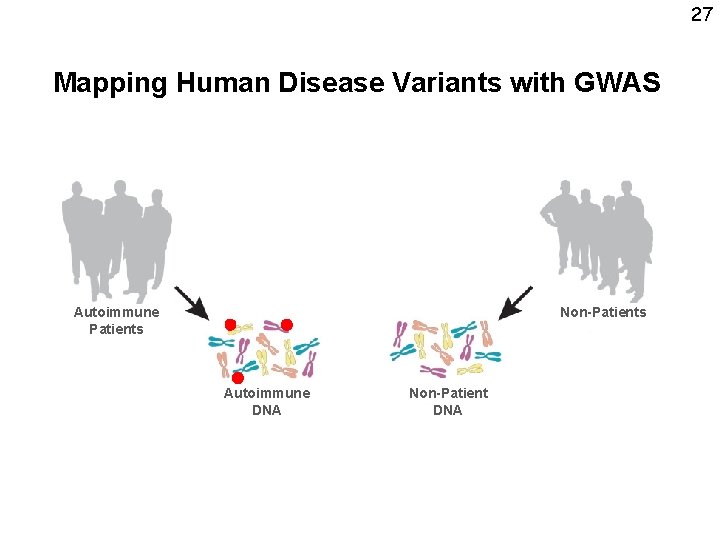 27

Mapping Human Disease Variants with GWAS

Autoimmune Patients

Non-Patients

Autoimmune DNA

Non-Patient DNA